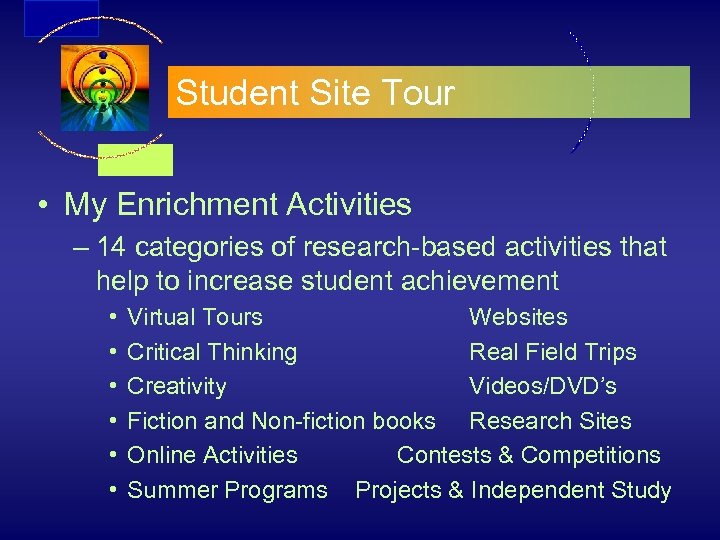 Student Site Tour

• My Enrichment Activities
– 14 categories of research-based activities that help to increase student achievement
• Virtual Tours Websites
• Critical Thinking Real Field Trips
• Creativity Videos/DVD's
• Fiction and Non-fiction books Research Sites
• Online Activities Contests & Competitions
• Summer Programs Projects & Independent Study